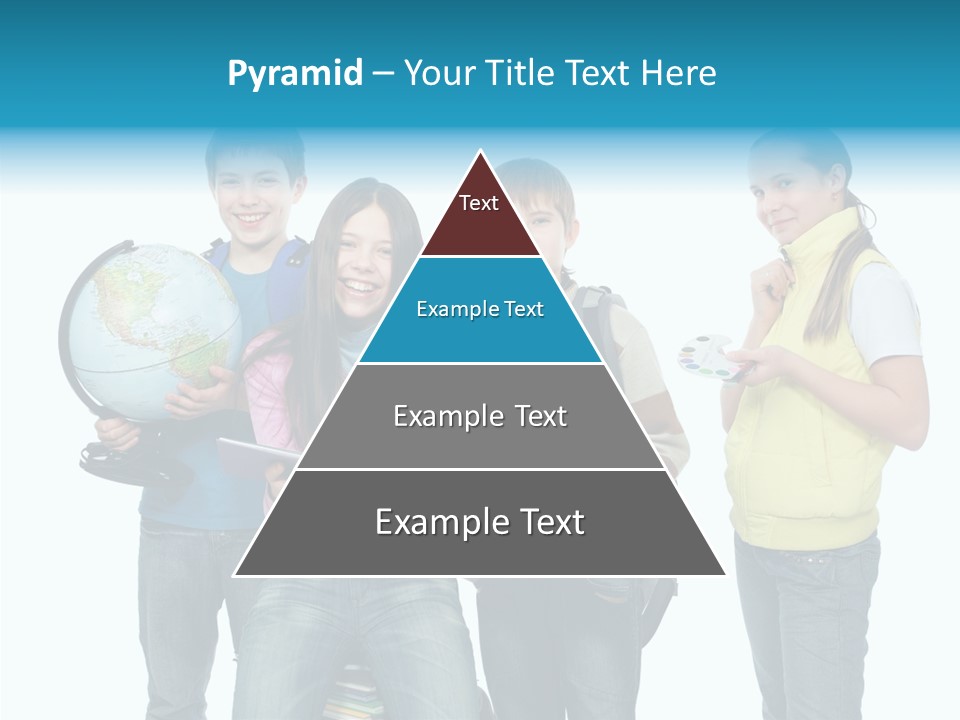 Pyramid – Your Title Text Here

Text

Example Text

Example Text

Example Text